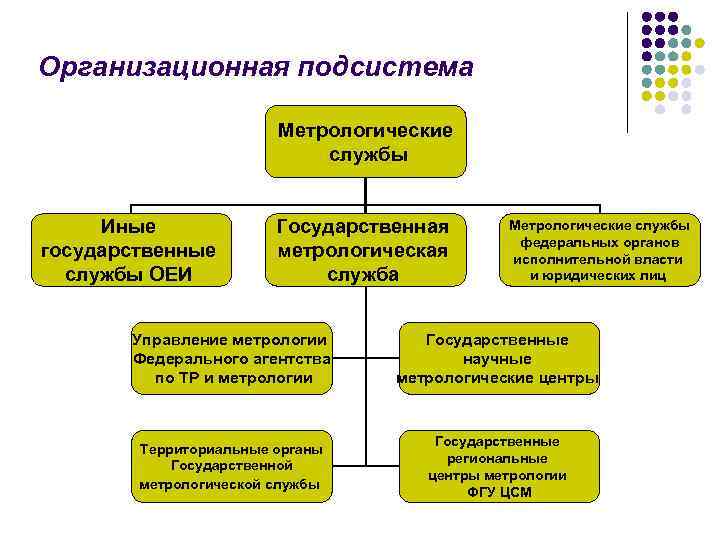 Организационная подсистема

Метрологические службы

Иные государственные службы ОЕИ

Государственная метрологическая служба

Метрологические службы федеральных органов исполнительной власти и юридических лиц

Управление метрологии Федерального агентства по ТР и метрологии

Государственные научные метрологические центры

Территориальные органы Государственной метрологической службы

Государственные региональные центры метрологии ФГУ ЦСМ